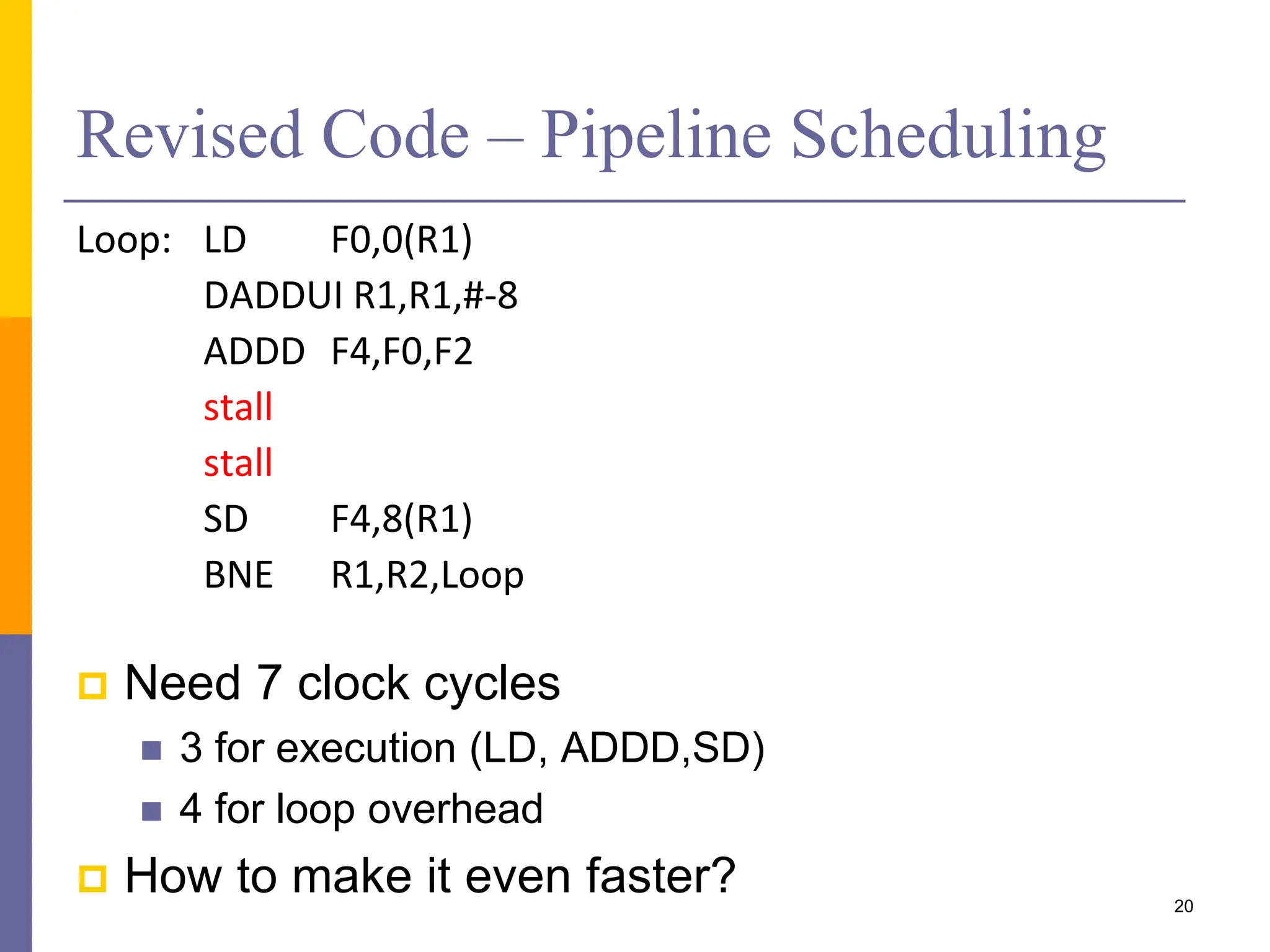 Revised Code – Pipeline Scheduling

Loop: LD F0,0(R1)
DADDUI R1,R1,#-8
ADDD F4,F0,F2
stall
stall
SD F4,8(R1)
BNE R1,R2,Loop

Need 7 clock cycles
3 for execution (LD, ADDD,SD)
4 for loop overhead
How to make it even faster?

20